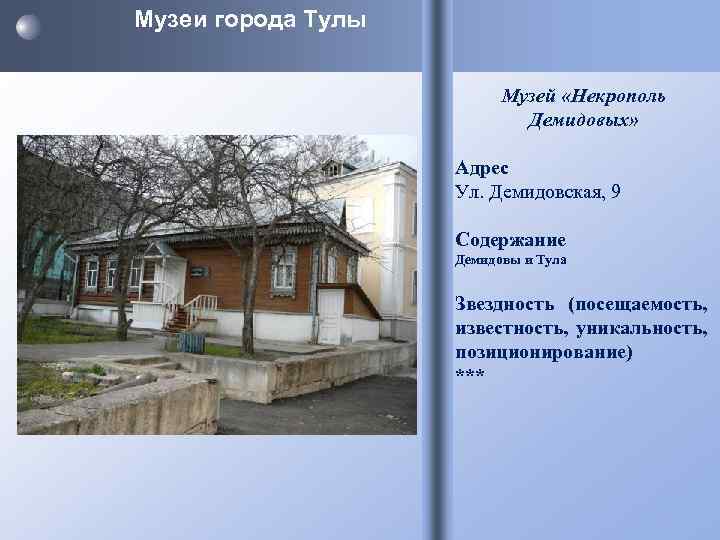 Музеи города Тулы

Музей «Некрополь Демидовых»

Адрес
Ул. Демидовская, 9

Содержание
Демидовы и Тула

Звездность (посещаемость, известность, уникальность, позиционирование)
***